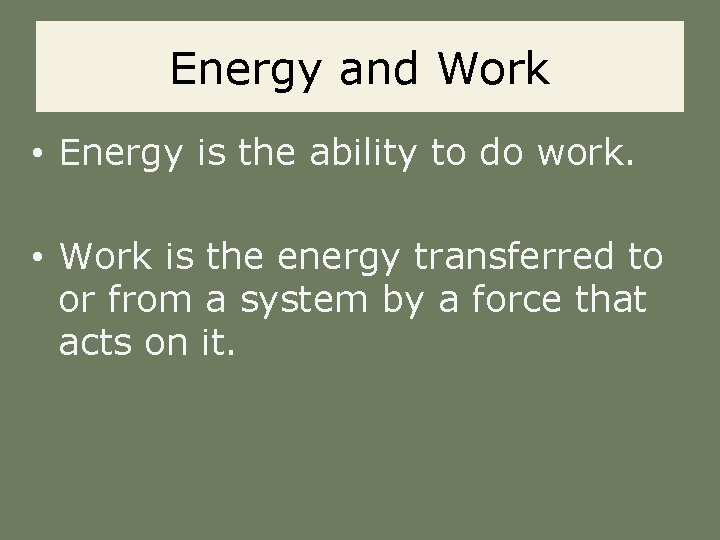 Energy and Work

• Energy is the ability to do work.

• Work is the energy transferred to or from a system by a force that acts on it.